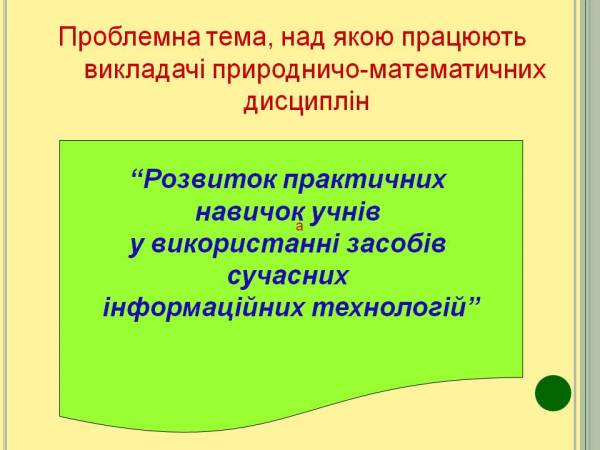 Проблемна тема, над якою працюють викладачі природничо-математичних дисциплін

“Розвиток практичних навичок учнів
а
у використанні засобів сучасних інформаційних технологій”